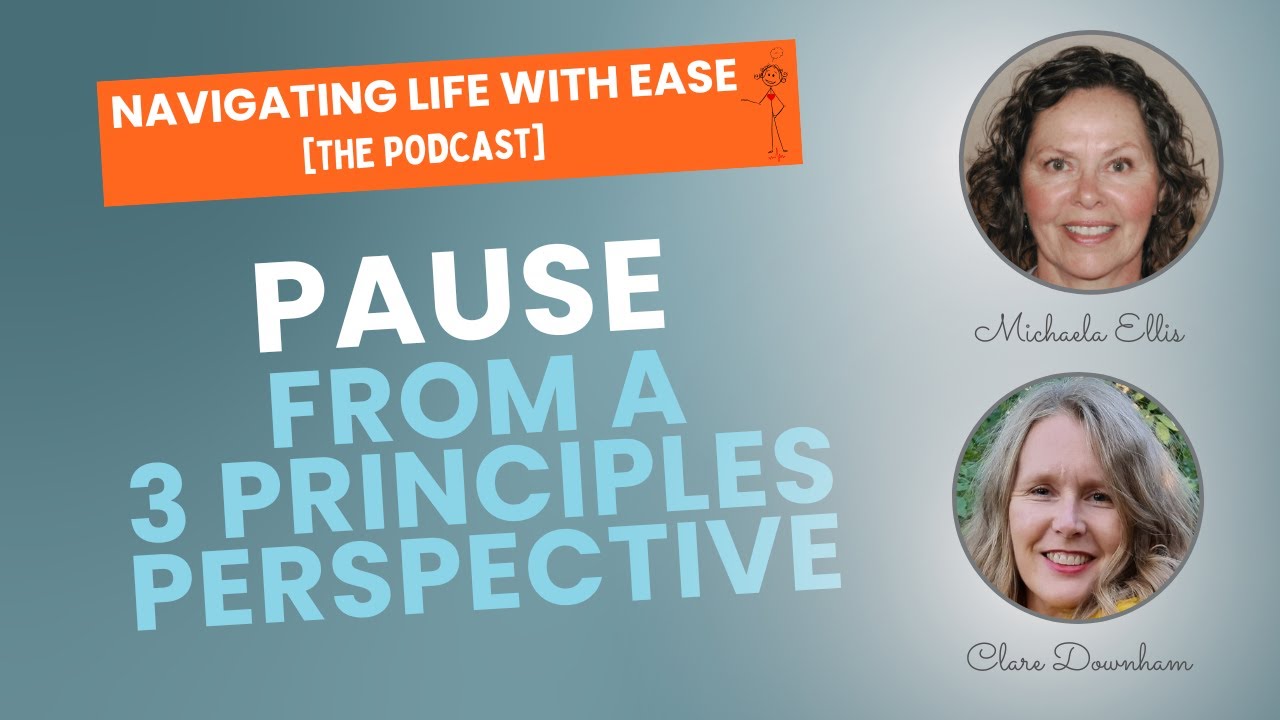 NAVIGATING LIFE WITH EASE
[THE PODCAST]

PAUSE
FROM A
3 PRINCIPLES
PERSPECTIVE

Michaela Ellis

Clare Downham